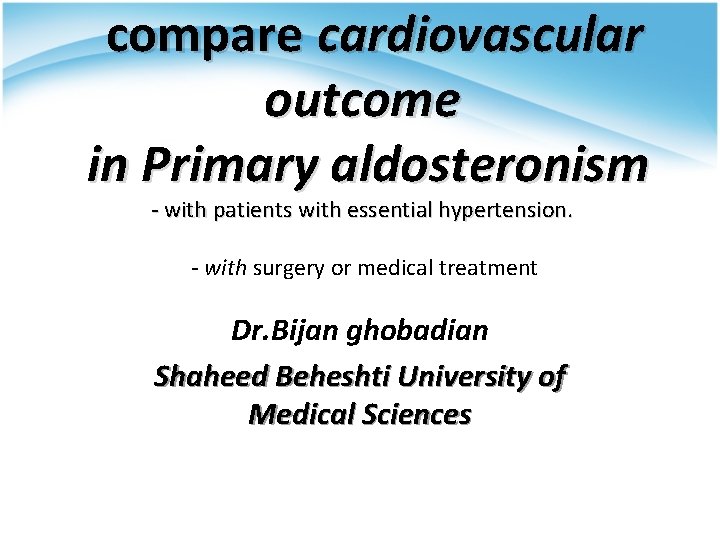 compare cardiovascular outcome
in Primary aldosteronism

- with patients with essential hypertension.

- with surgery or medical treatment

Dr.Bijan ghobadian

Shaheed Beheshti University of Medical Sciences